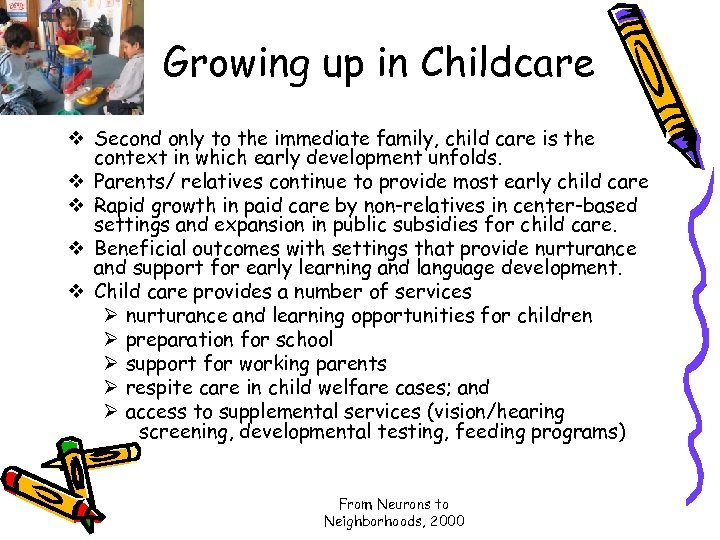 Growing up in Childcare

❖ Second only to the immediate family, child care is the context in which early development unfolds.
❖ Parents/ relatives continue to provide most early child care
❖ Rapid growth in paid care by non-relatives in center-based settings and expansion in public subsidies for child care.
❖ Beneficial outcomes with settings that provide nurturance and support for early learning and language development.
❖ Child care provides a number of services
➢ nurturance and learning opportunities for children
➢ preparation for school
➢ support for working parents
➢ respite care in child welfare cases; and
➢ access to supplemental services (vision/hearing screening, developmental testing, feeding programs)

From Neurons to Neighborhoods, 2000